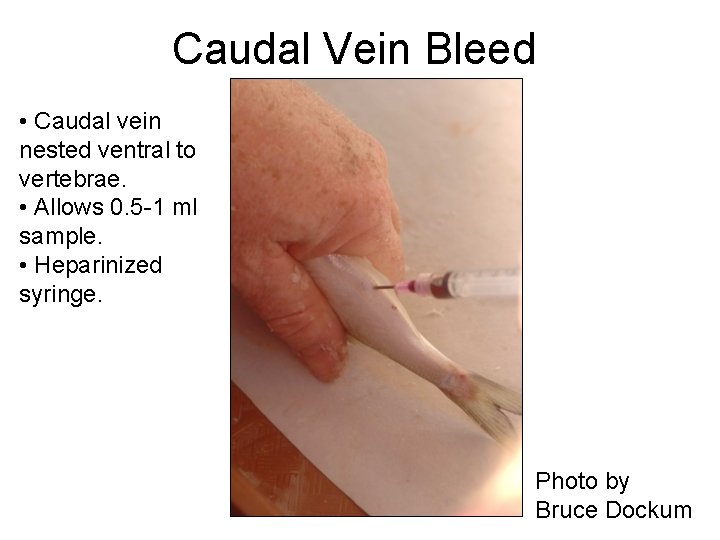 Caudal Vein Bleed

• Caudal vein nested ventral to vertebrae.
• Allows 0.5-1 ml sample.
• Heparinized syringe.

Photo by Bruce Dockum